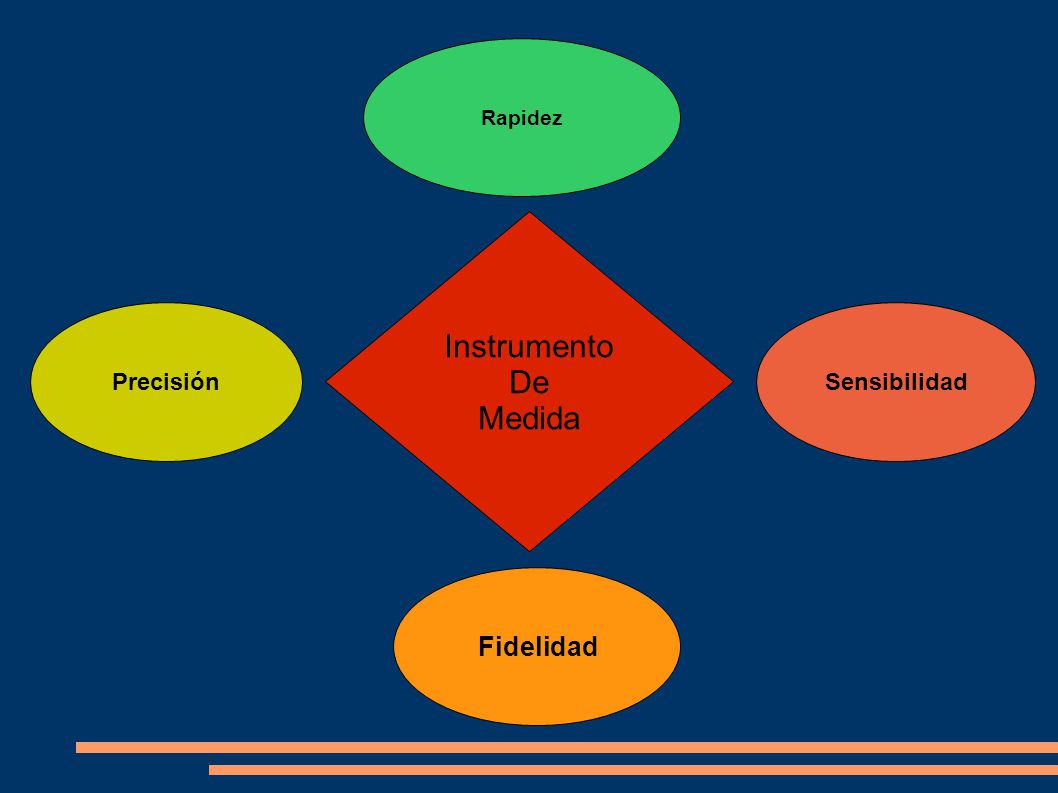 Rapidez

Precisión

Instrumento
De
Medida

Sensibilidad

Fidelidad